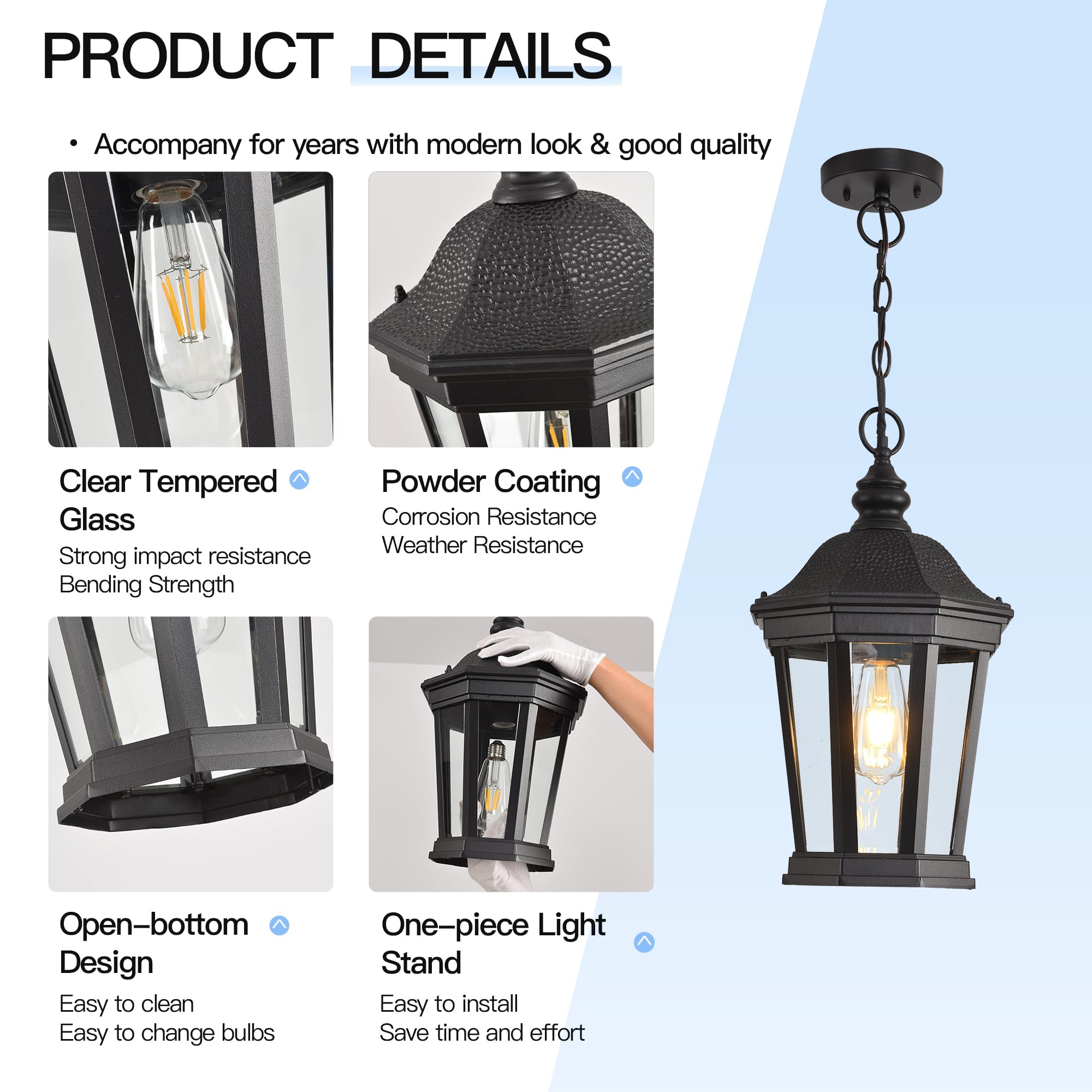 PRODUCT DETAILS

• Accompany for years with modern look & good quality

Clear Tempered Glass
Strong impact resistance
Bending Strength

Powder Coating
Corrosion Resistance
Weather Resistance

Open-bottom Design
Easy to clean
Easy to change bulbs

One-piece Light Stand
Easy to install
Save time and effort